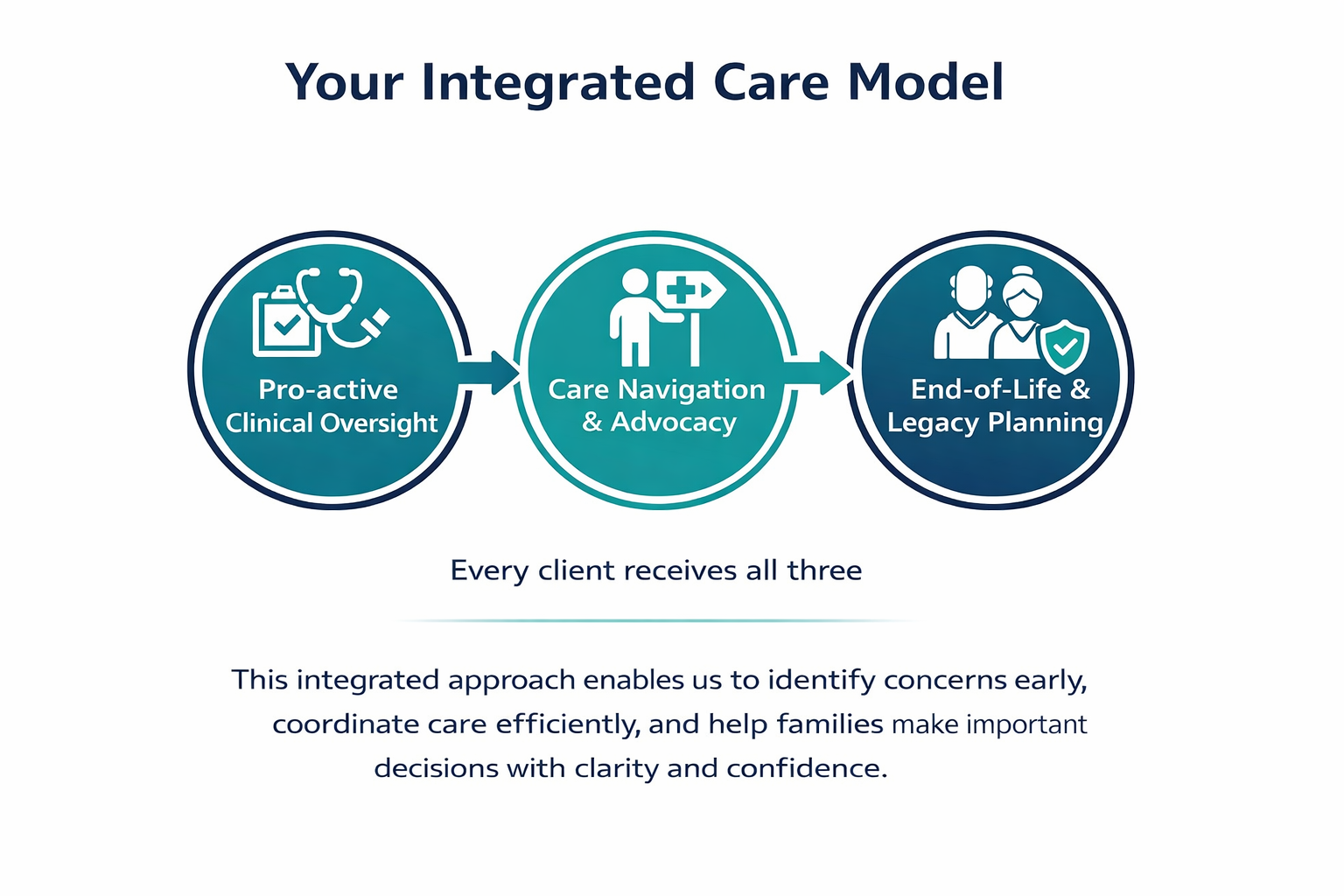 Your Integrated Care Model

Pro-active Clinical Oversight

Care Navigation & Advocacy

End-of-Life & Legacy Planning

Every client receives all three

This integrated approach enables us to identify concerns early, coordinate care efficiently, and help families make important decisions with clarity and confidence.